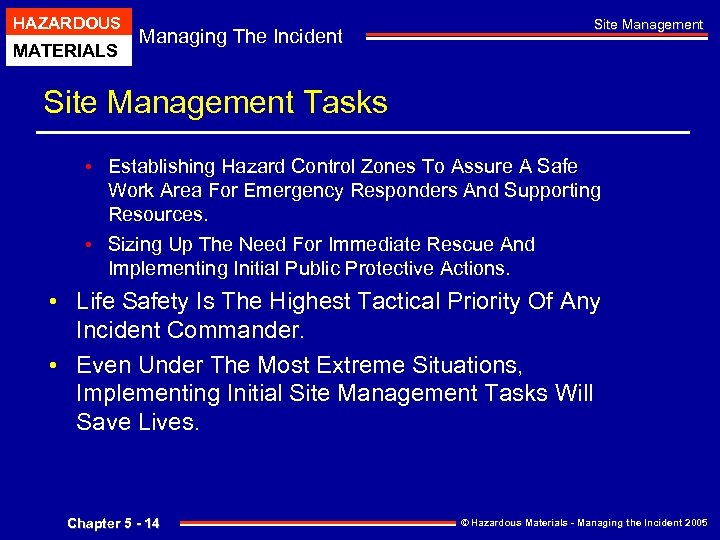 HAZARDOUS
MATERIALS

Managing The Incident

Site Management

Site Management Tasks

• Establishing Hazard Control Zones To Assure A Safe Work Area For Emergency Responders And Supporting Resources.

• Sizing Up The Need For Immediate Rescue And Implementing Initial Public Protective Actions.

• Life Safety Is The Highest Tactical Priority Of Any Incident Commander.

• Even Under The Most Extreme Situations, Implementing Initial Site Management Tasks Will Save Lives.

Chapter 5 - 14

© Hazardous Materials - Managing the Incident 2005